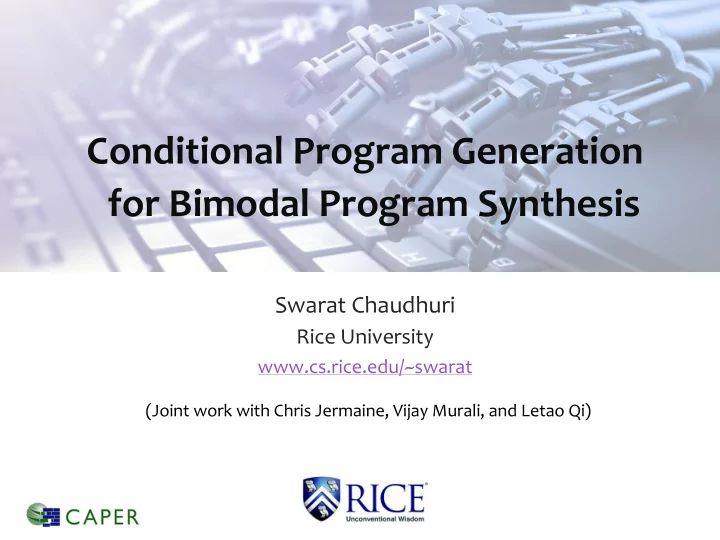 Conditional Program Generation for Bimodal Program Synthesis

Swarat Chaudhuri
Rice University
www.cs.rice.edu/~swarat

(Joint work with Chris Jermaine, Vijay Murali, and Letao Qi)

CAPER

RICE
Unconventional Wisdom